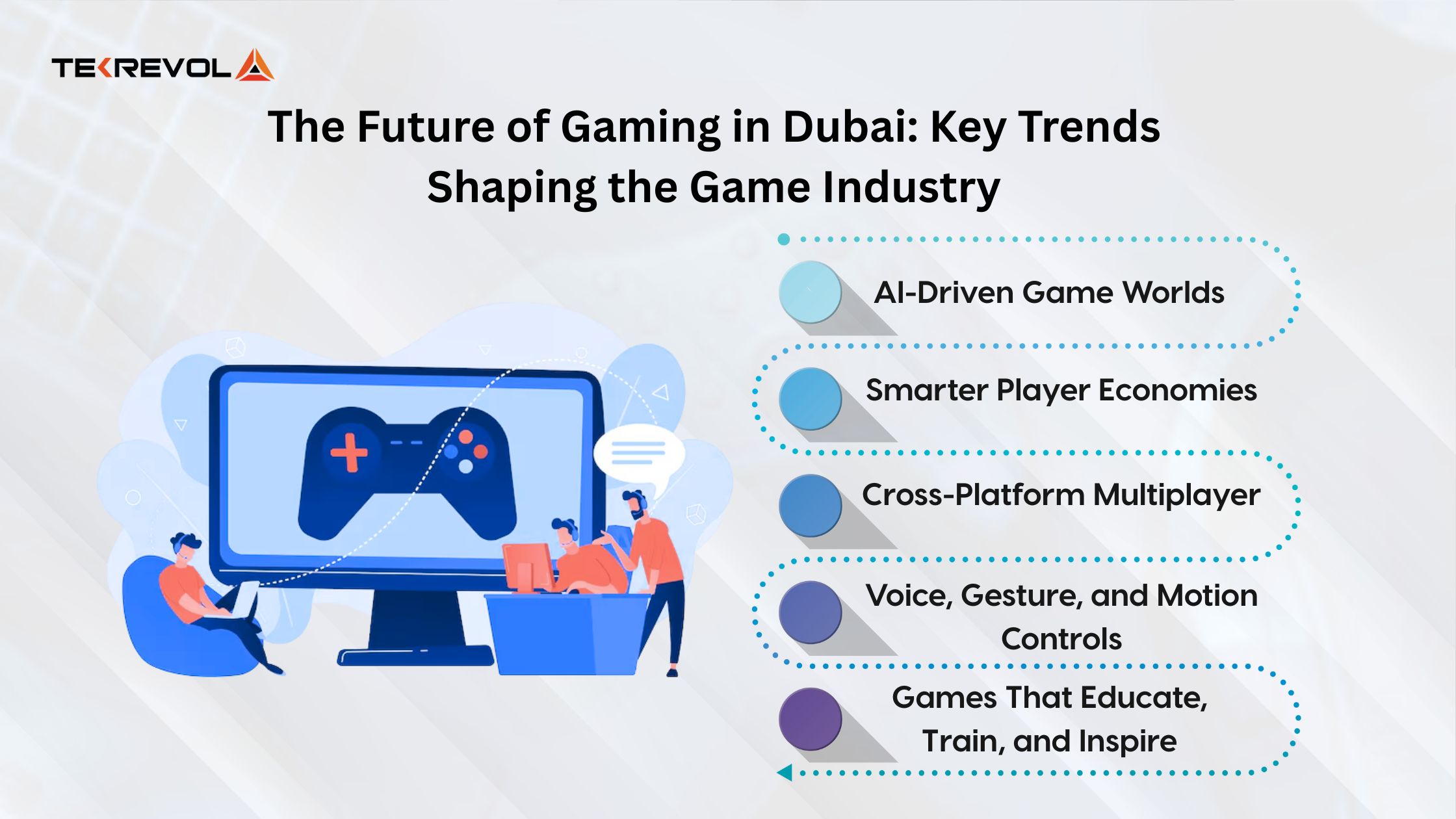 TEKREVOL

The Future of Gaming in Dubai: Key Trends Shaping the Game Industry

AI-Driven Game Worlds

Smarter Player Economies

Cross-Platform Multiplayer

Voice, Gesture, and Motion Controls

Games That Educate, Train, and Inspire